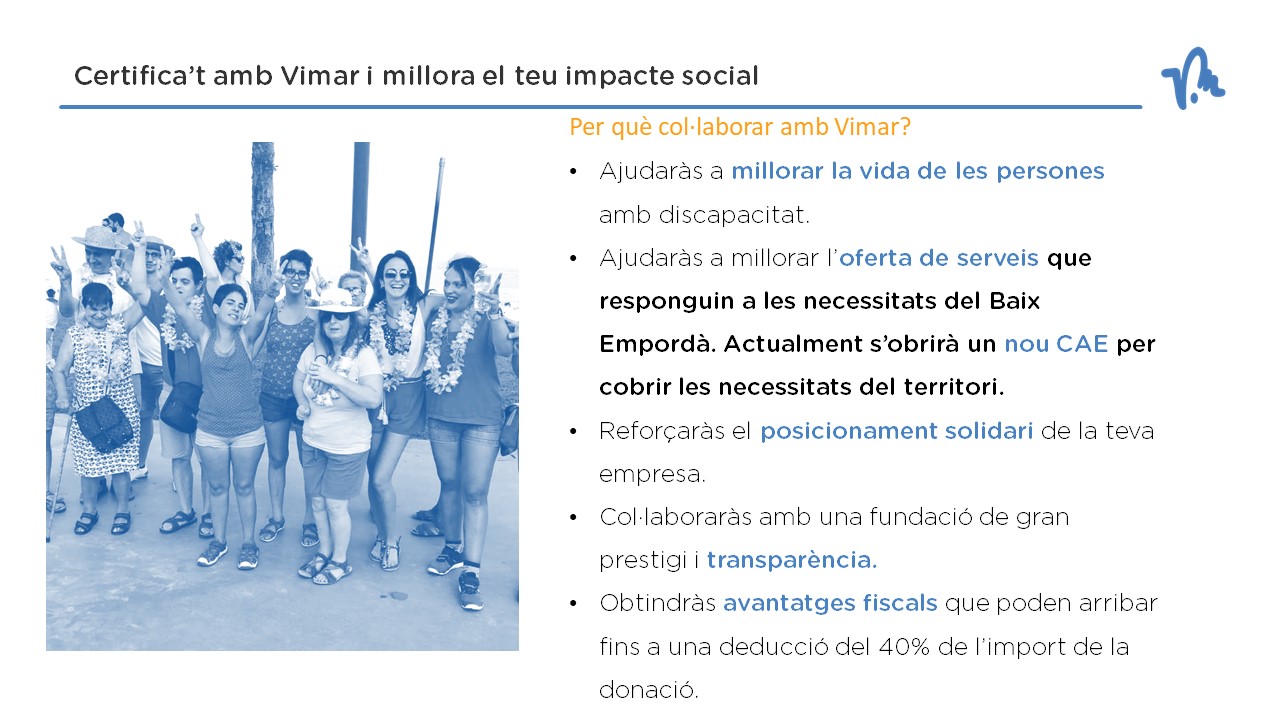 Certifica't amb Vimar i millora el teu impacte social

Per què col·laborar amb Vimar?

• Ajudaràs a millorar la vida de les persones amb discapacitat.
• Ajudaràs a millorar l'oferta de serveis que responguin a les necessitats del Baix Empordà. Actualment s'obrirà un nou CAE per cobrir les necessitats del territori.
• Reforçaràs el posicionament solidari de la teva empresa.
• Col·laboraràs amb una fundació de gran prestigi i transparència.
• Obtindràs avantatges fiscals que poden arribar fins a una deducció del 40% de l'import de la donació.